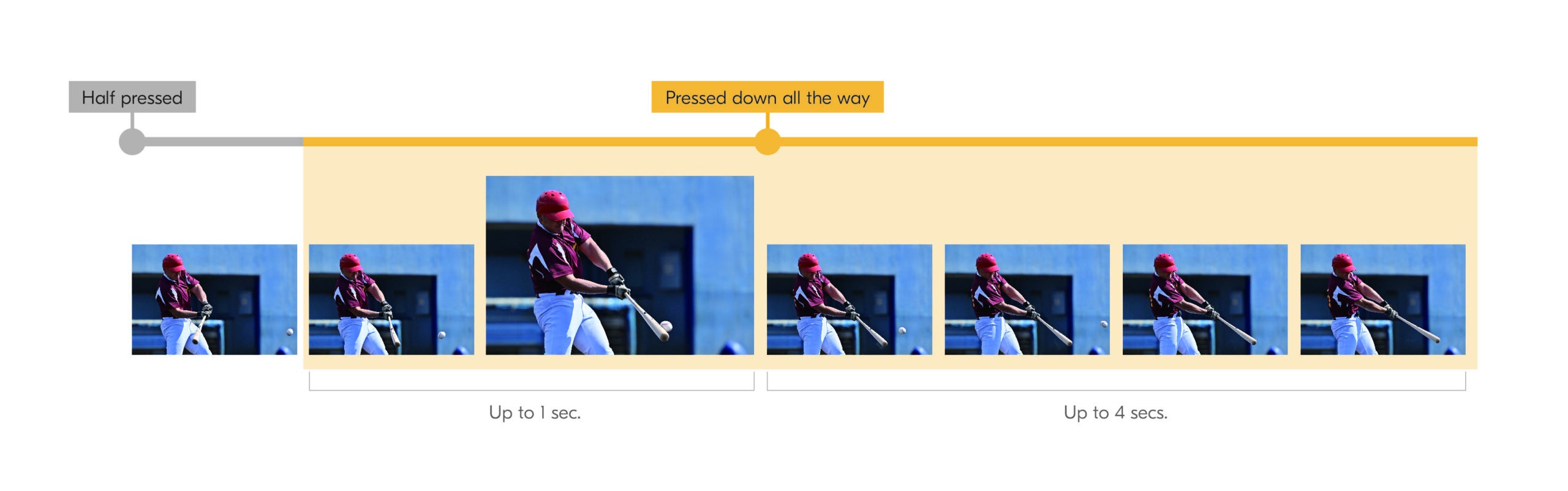 Half pressed

Pressed down all the way

Up to 1 sec.

Up to 4 secs.